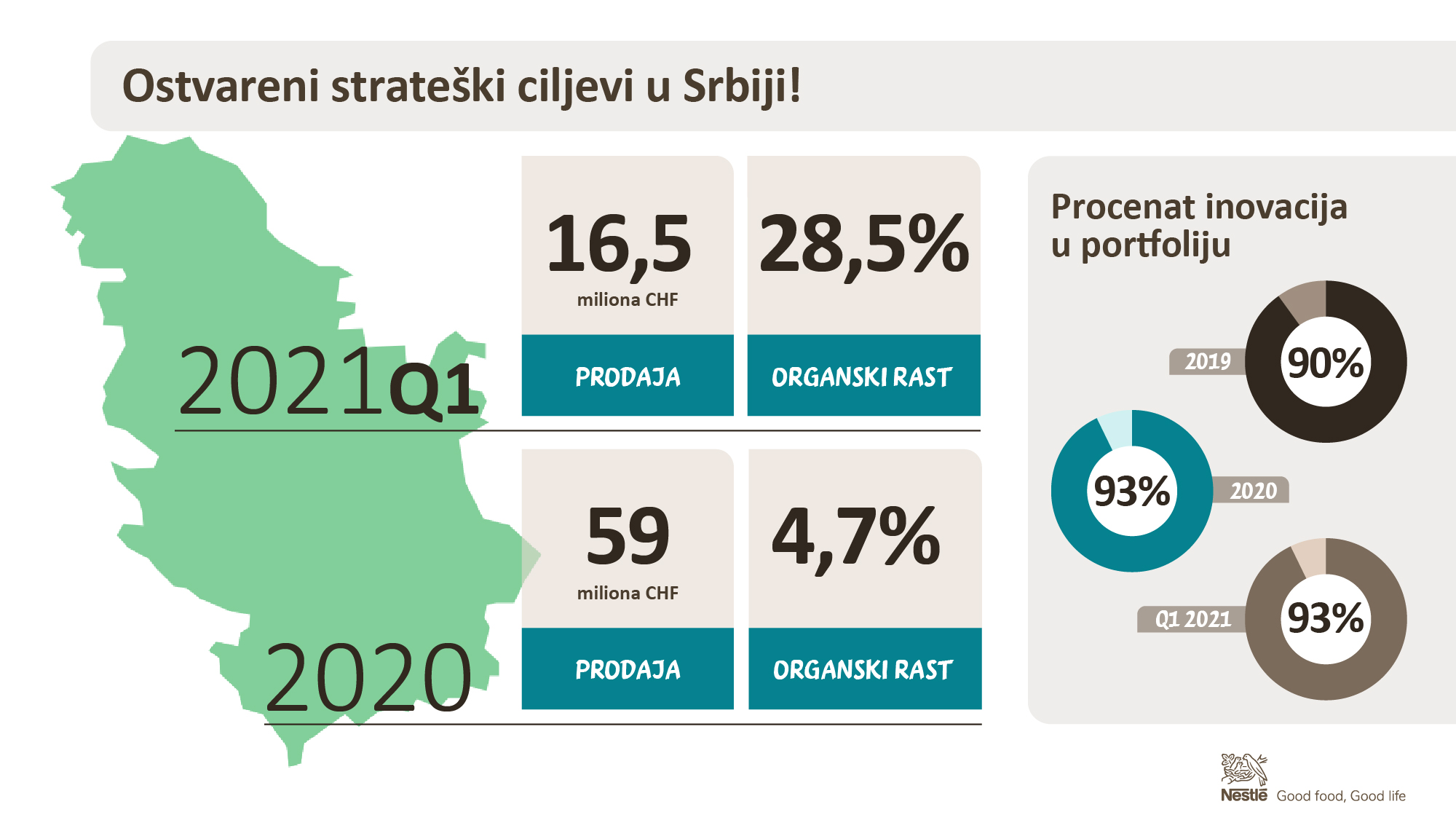 Ostvareni strateški ciljevi u Srbiji!

2021Q1

16,5
miliona CHF
PRODAJA

28,5%
ORGANSKI RAST

2020

59
miliona CHF
PRODAJA

4,7%
ORGANSKI RAST

Procenat inovacija u portfoliju

2019
90%

93%
2020

Q1 2021
93%

Nestlé Good food, Good life